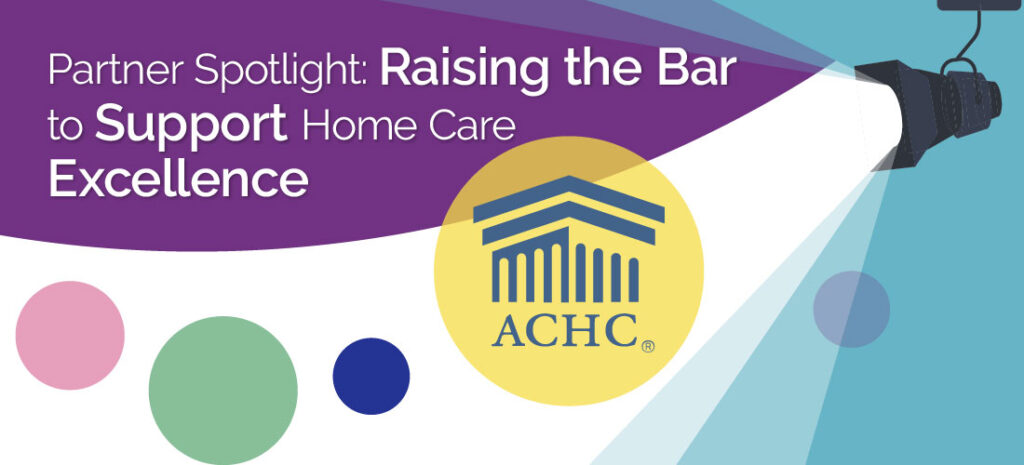 Partner Spotlight: Raising the Bar to Support Home Care Excellence

ACHC®